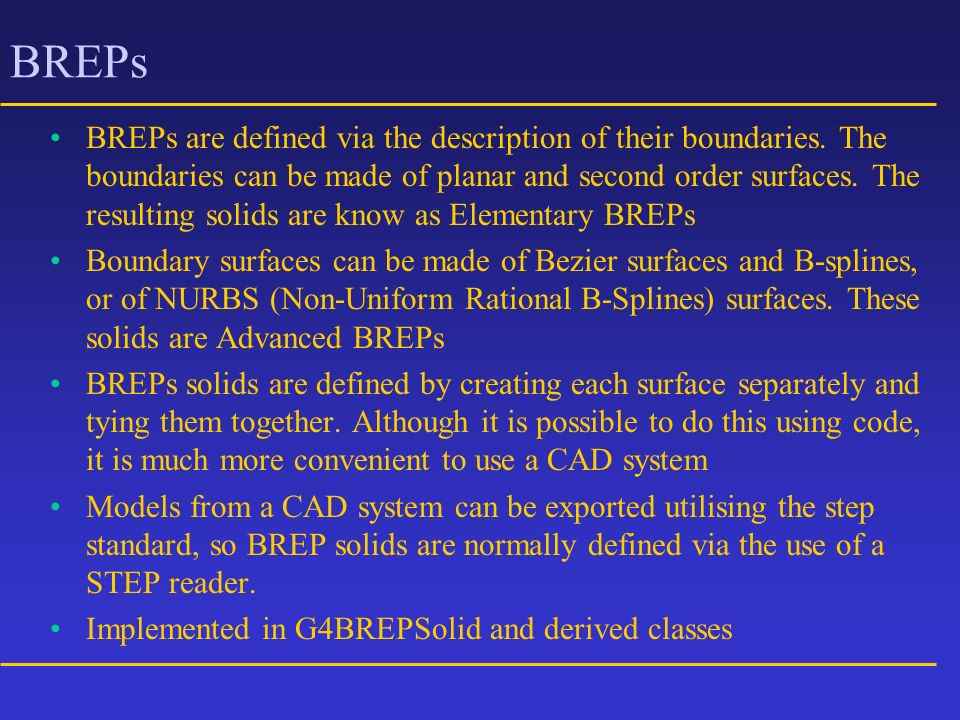 BREPs

• BREPs are defined via the description of their boundaries. The boundaries can be made of planar and second order surfaces. The resulting solids are know as Elementary BREPs

• Boundary surfaces can be made of Bezier surfaces and B-splines, or of NURBS (Non-Uniform Rational B-Splines) surfaces. These solids are Advanced BREPs

• BREPs solids are defined by creating each surface separately and tying them together. Although it is possible to do this using code, it is much more convenient to use a CAD system

• Models from a CAD system can be exported utilising the step standard, so BREP solids are normally defined via the use of a STEP reader.

• Implemented in G4BREPSolid and derived classes